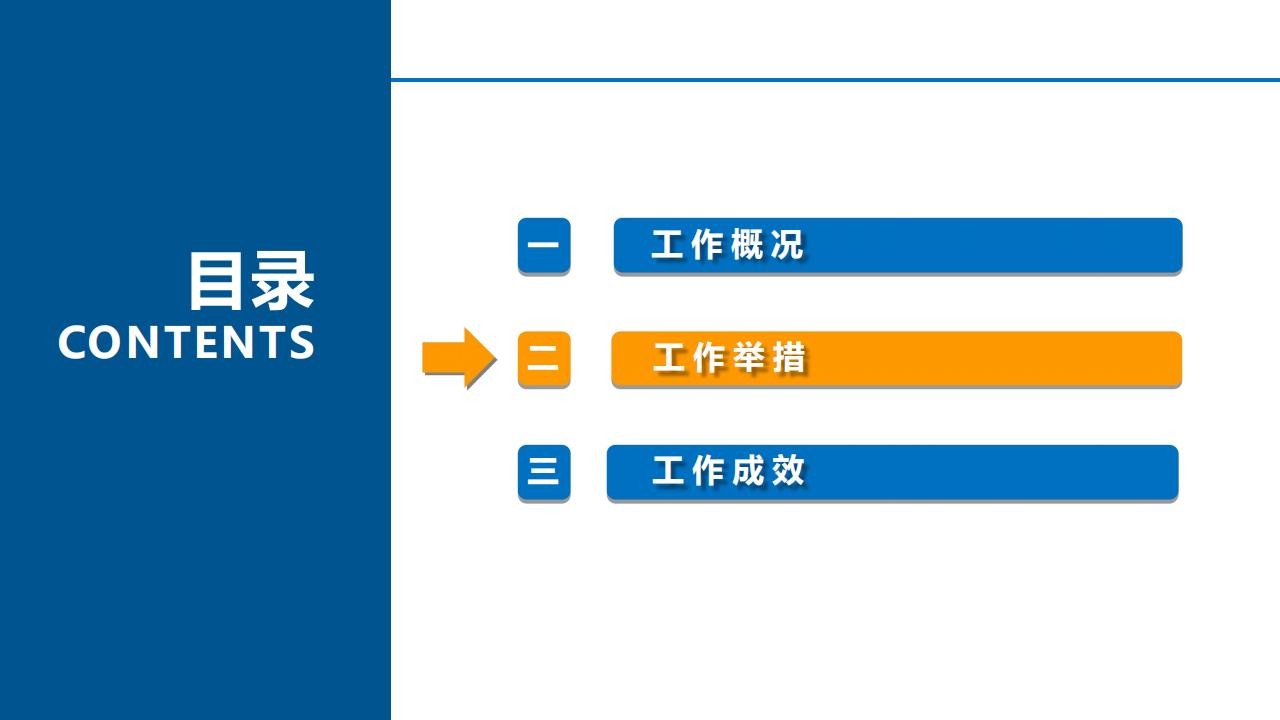 目录
CONTENTS

一 工作概况

二 工作举措

三 工作成效